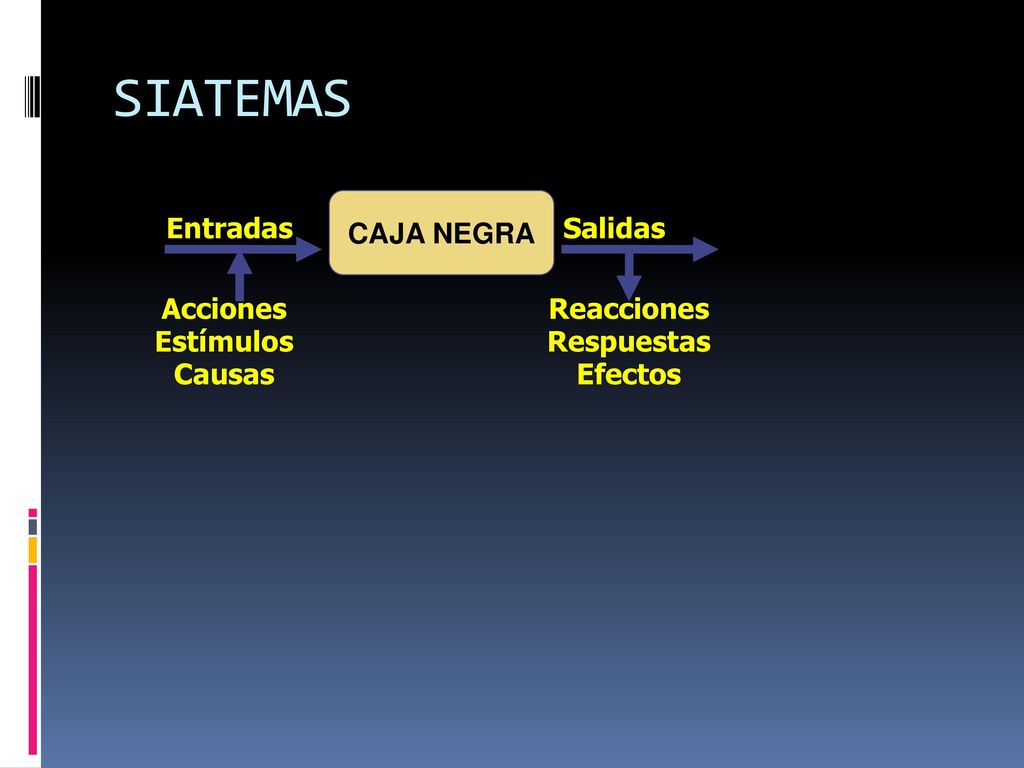 SIATEMAS

Entradas

CAJA NEGRA

Salidas

Acciones
Estímulos
Causas

Reacciones
Respuestas
Efectos